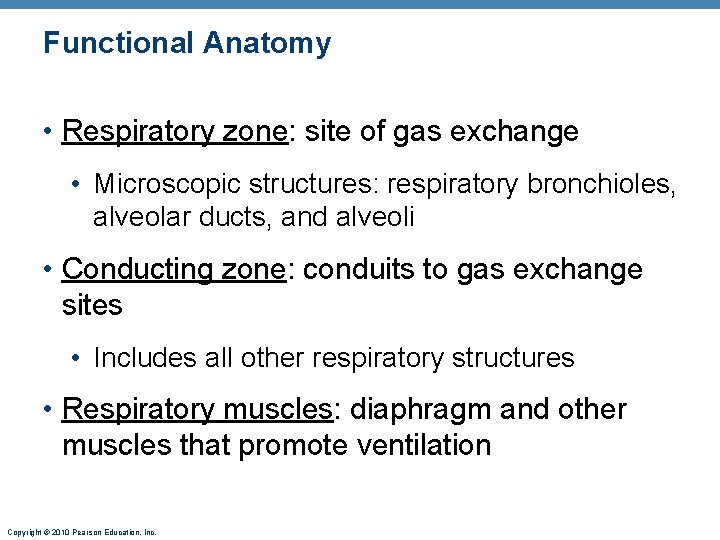 Functional Anatomy

• Respiratory zone: site of gas exchange

• Microscopic structures: respiratory bronchioles, alveolar ducts, and alveoli

• Conducting zone: conduits to gas exchange sites

• Includes all other respiratory structures

• Respiratory muscles: diaphragm and other muscles that promote ventilation

Copyright © 2010 Pearson Education, Inc.